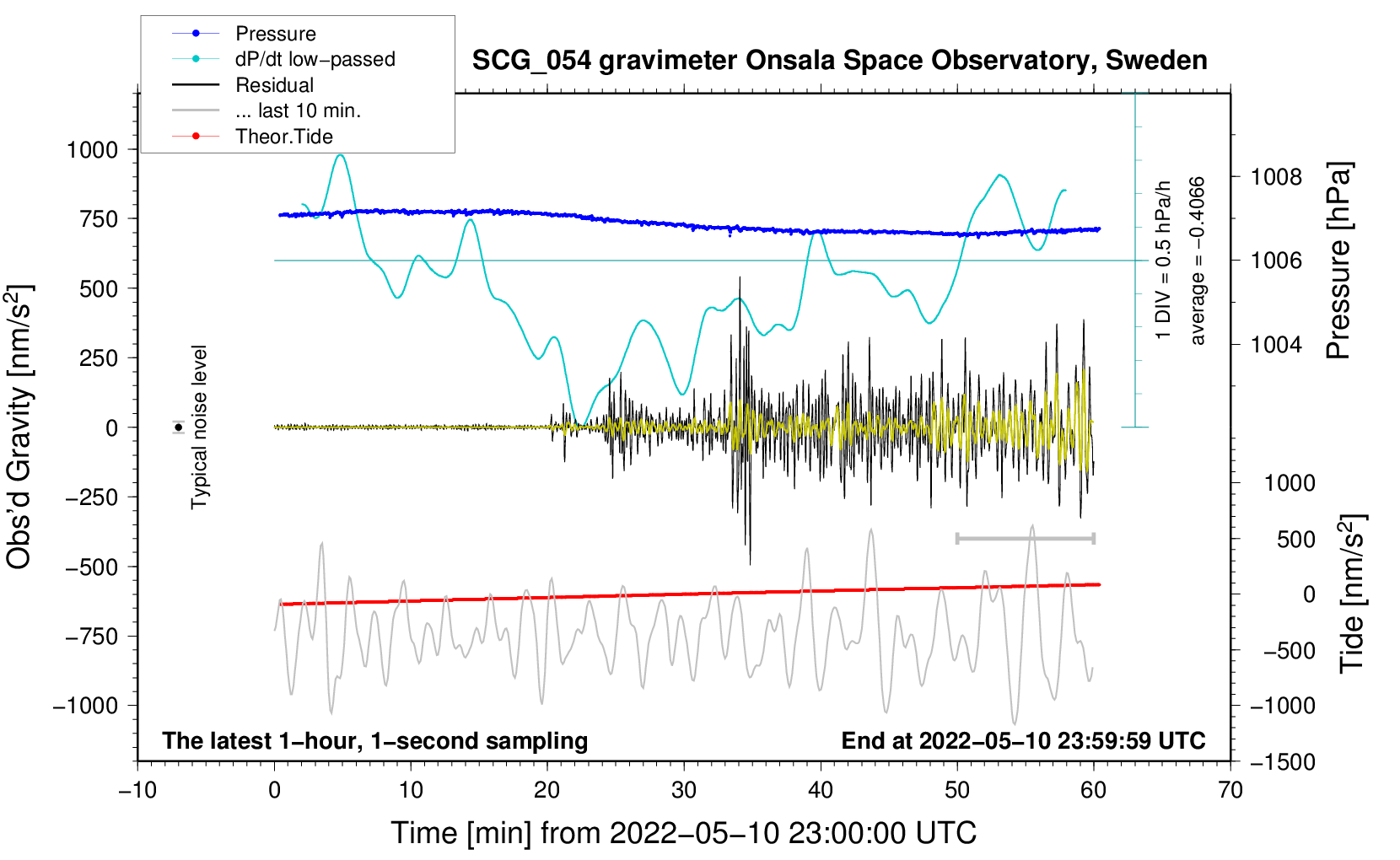 Pressure
dP/dt low−passed
Residual
... last 10 min.
Theor.Tide

SCG_054 gravimeter Onsala Space Observatory, Sweden

Obs'd Gravity [nm/s$^2$]
1000
750
500
250
0
−250
−500
−750
−1000

Typical noise level

1 DIV = 0.5 hPa/h
average = −0.4066

1008
1006
1004
Pressure [hPa]

1000
500
0
−500
−1000
−1500
Tide [nm/s$^2$]

The latest 1−hour, 1−second sampling
End at 2022−05−10 23:59:59 UTC

−10
0
10
20
30
40
50
60
70
Time [min] from 2022−05−10 23:00:00 UTC